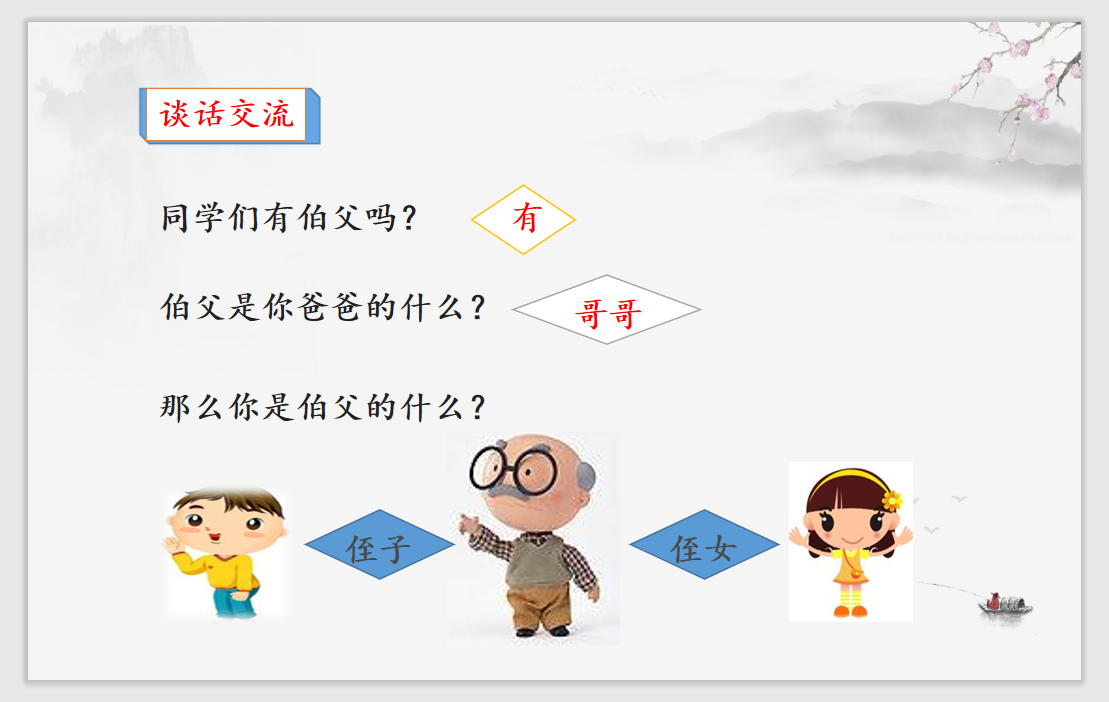 谈话交流

同学们有伯父吗？

有

伯父是你爸爸的什么？

哥哥

那么你是伯父的什么？

侄子

侄女